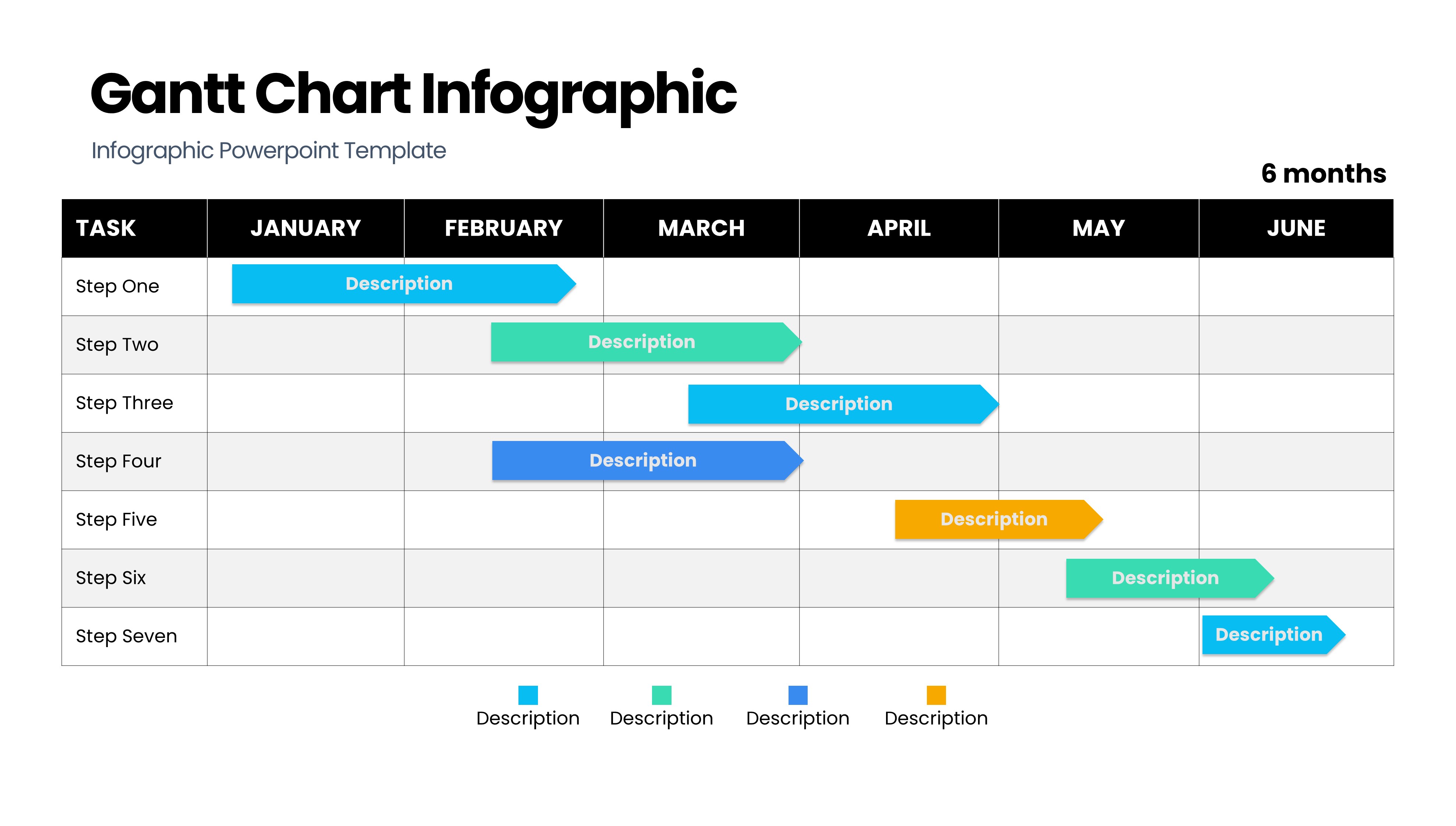 Gantt Chart Infographic

Infographic Powerpoint Template

6 months

| TASK | JANUARY | FEBRUARY | MARCH | APRIL | MAY | JUNE |
|---|---|---|---|---|---|---|
| Step One | Description | | | | | |
| Step Two | | Description | | | | |
| Step Three | | | Description | | | |
| Step Four | | Description | | | | |
| Step Five | | | | Description | | |
| Step Six | | | | | Description | |
| Step Seven | | | | | | Description |

Description Description Description Description